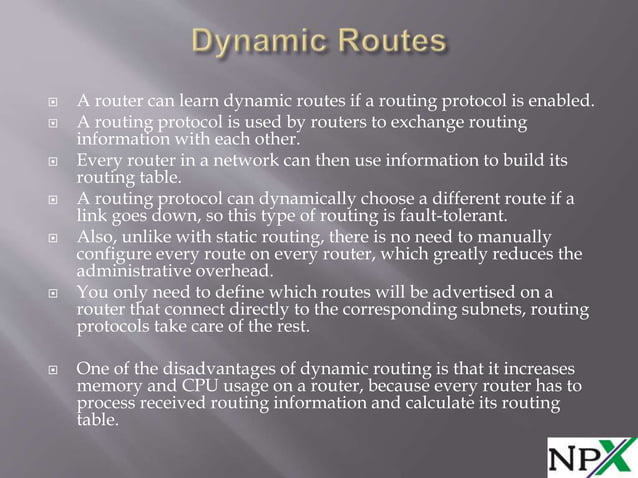 Dynamic Routes

A router can learn dynamic routes if a routing protocol is enabled.

A routing protocol is used by routers to exchange routing information with each other.

Every router in a network can then use information to build its routing table.

A routing protocol can dynamically choose a different route if a link goes down, so this type of routing is fault-tolerant.

Also, unlike with static routing, there is no need to manually configure every route on every router, which greatly reduces the administrative overhead.

You only need to define which routes will be advertised on a router that connect directly to the corresponding subnets, routing protocols take care of the rest.

One of the disadvantages of dynamic routing is that it increases memory and CPU usage on a router, because every router has to process received routing information and calculate its routing table.

NPX